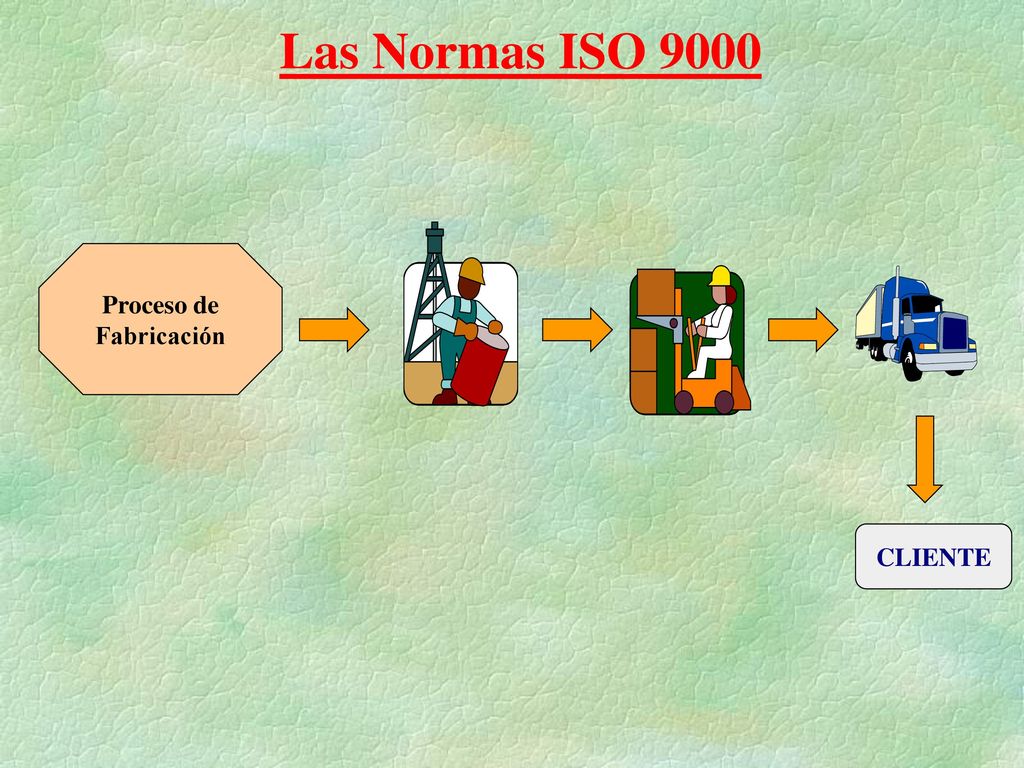 Las Normas ISO 9000

Proceso de Fabricación

CLIENTE